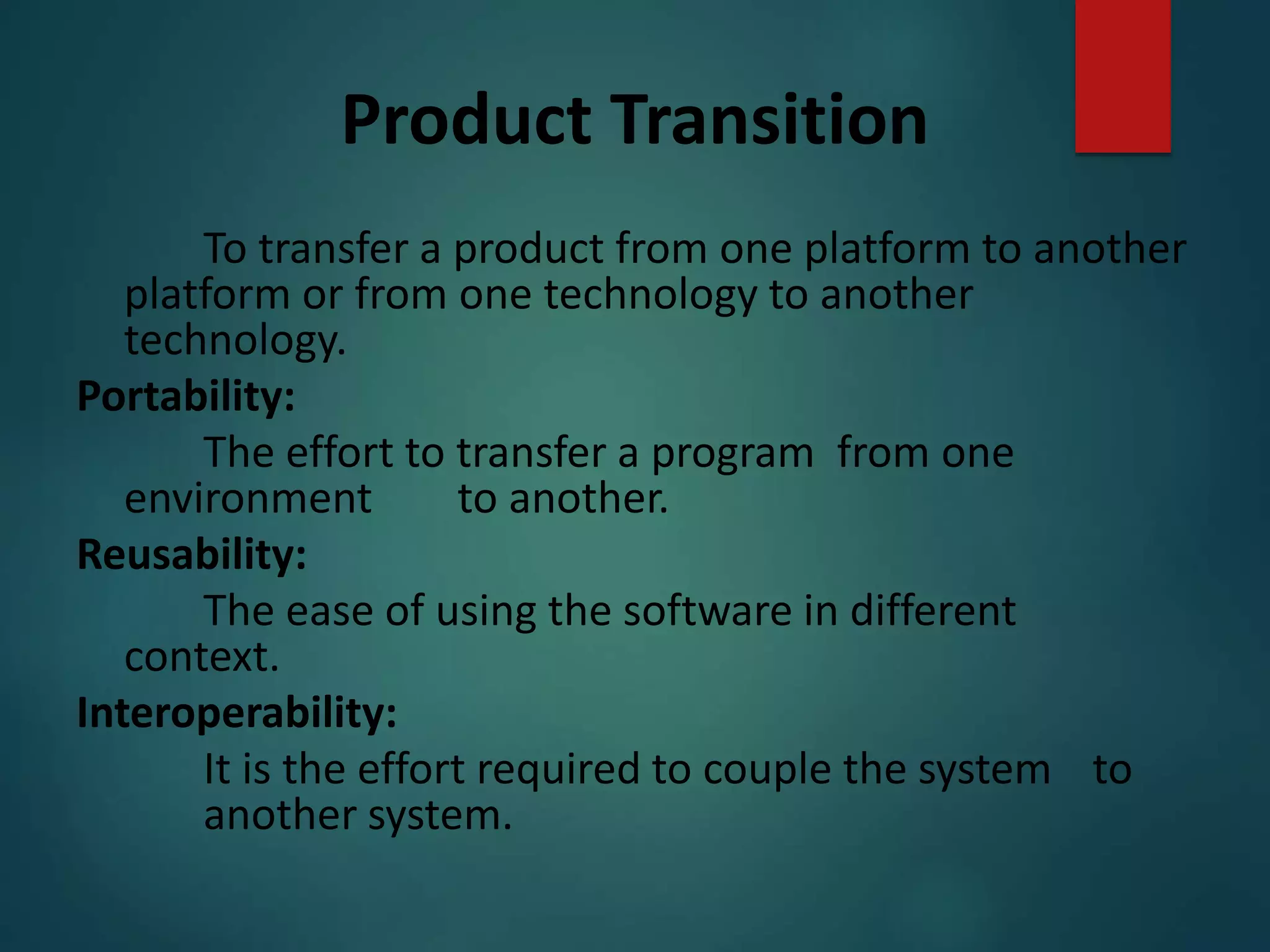 Product Transition

To transfer a product from one platform to another platform or from one technology to another technology.

Portability:

The effort to transfer a program from one environment to another.

Reusability:

The ease of using the software in different context.

Interoperability:

It is the effort required to couple the system to another system.